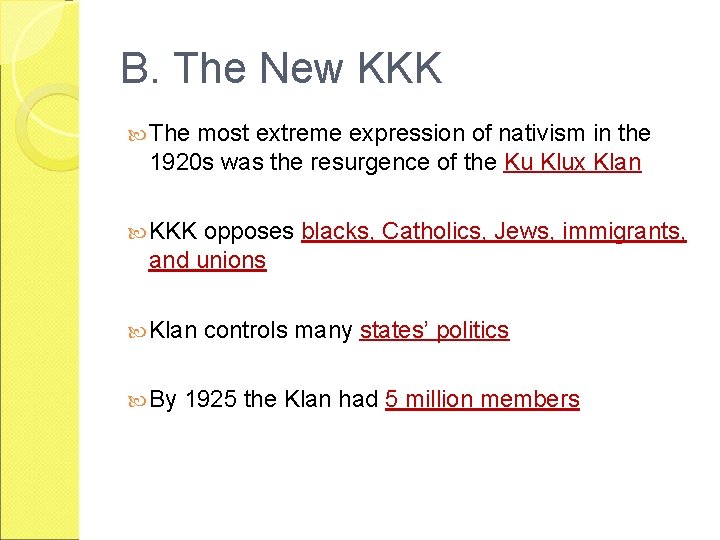 B. The New KKK

The most extreme expression of nativism in the 1920s was the resurgence of the Ku Klux Klan

KKK opposes blacks, Catholics, Jews, immigrants, and unions

Klan controls many states' politics

By 1925 the Klan had 5 million members